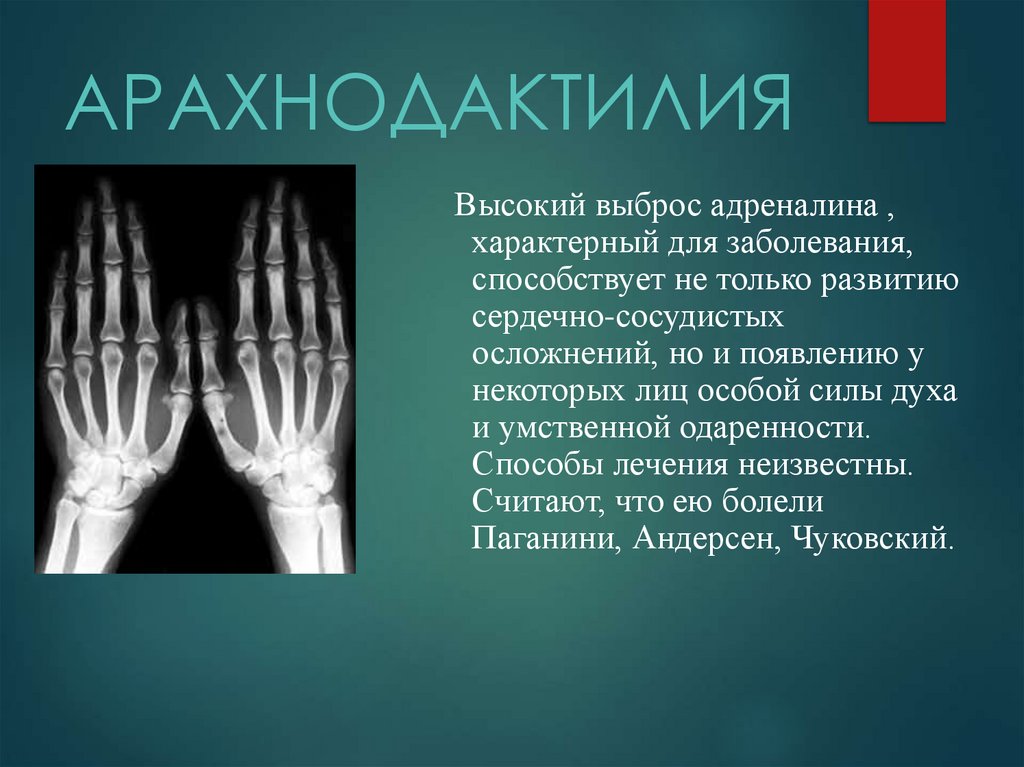 АРАХНОДАКТИЛИЯ

Высокий выброс адреналина , характерный для заболевания, способствует не только развитию сердечно-сосудистых осложнений, но и появлению у некоторых лиц особой силы духа и умственной одаренности. Способы лечения неизвестны. Считают, что ею болели Паганини, Андерсен, Чуковский.